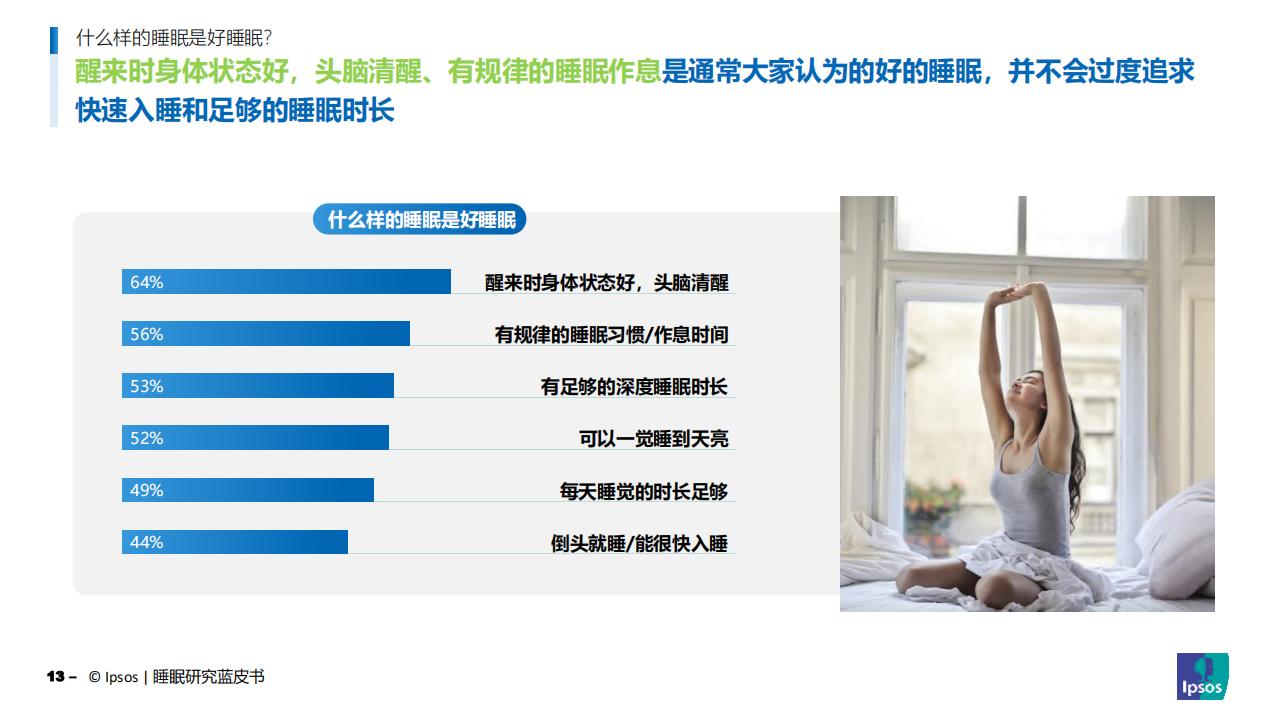 什么样的睡眠是好睡眠?

醒来时身体状态好，头脑清醒、有规律的睡眠作息是通常大家认为的好的睡眠，并不会过度追求快速入睡和足够的睡眠时长

什么样的睡眠是好睡眠

64% 醒来时身体状态好，头脑清醒

56% 有规律的睡眠习惯/作息时间

53% 有足够的深度睡眠时长

52% 可以一觉睡到天亮

49% 每天睡觉的时长足够

44% 倒头就睡/能很快入睡

13 – © Ipsos | 睡眠研究蓝皮书

Ipsos